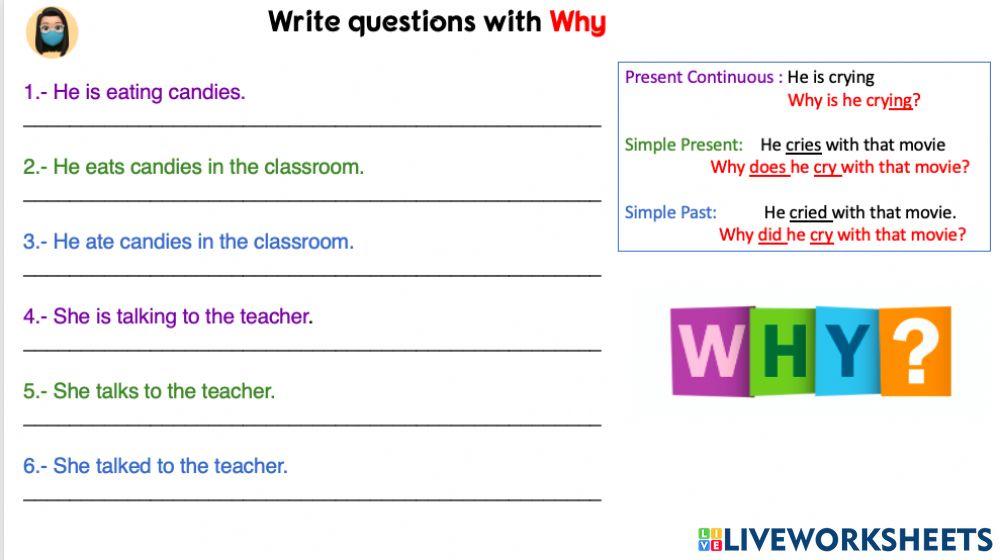 Write questions with Why

1.- He is eating candies.

2.- He eats candies in the classroom.

3.- He ate candies in the classroom.

4.- She is talking to the teacher.

5.- She talks to the teacher.

6.- She talked to the teacher.

Present Continuous : He is crying
Why is he crying?

Simple Present: He cries with that movie
Why does he cry with that movie?

Simple Past: He cried with that movie.
Why did he cry with that movie?

WHY?

LIVEWORKSHEETS